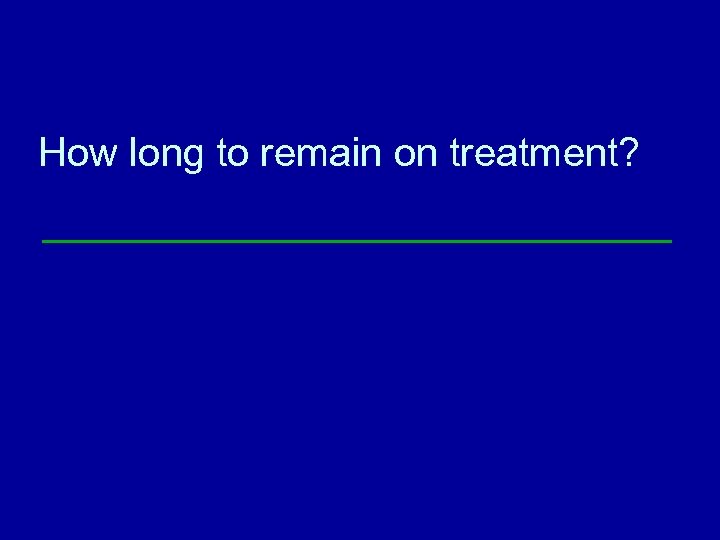 How long to remain on treatment?